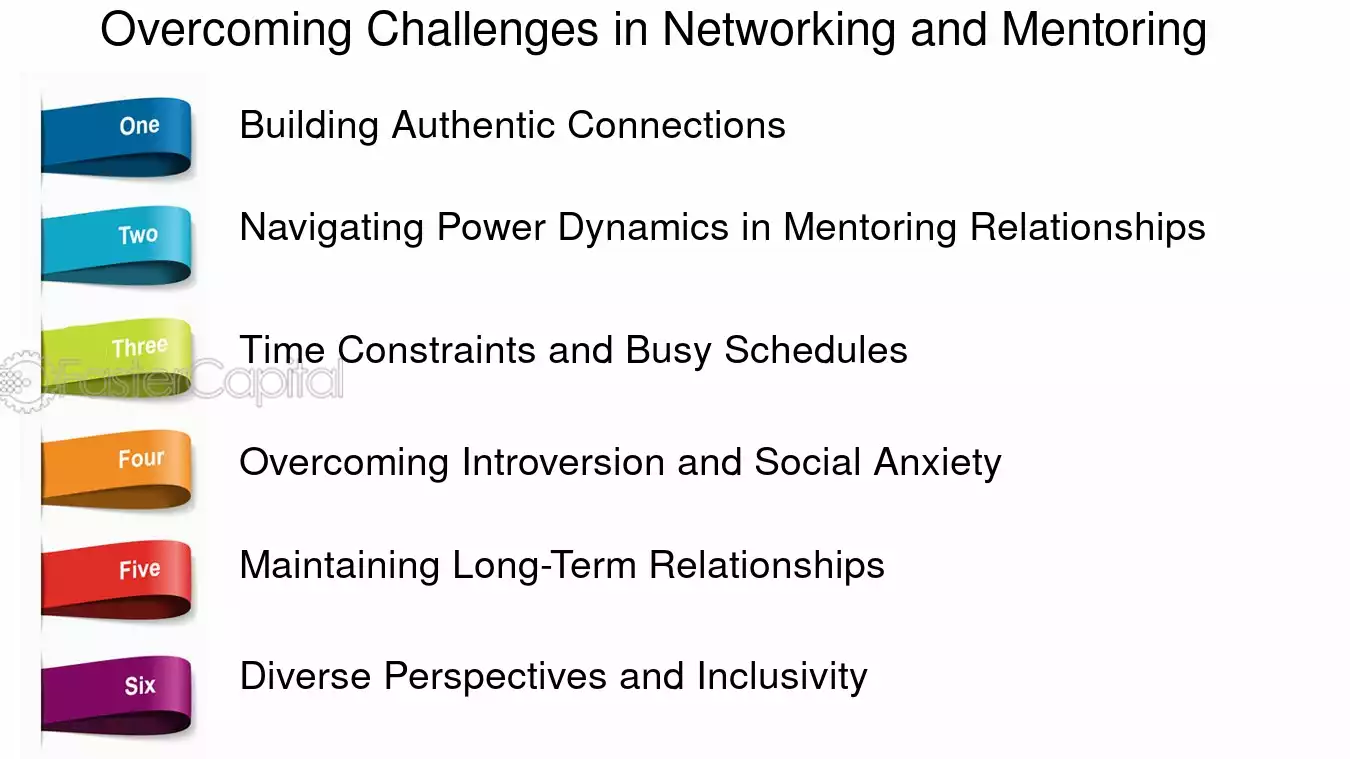 Overcoming Challenges in Networking and Mentoring

One
Building Authentic Connections

Two
Navigating Power Dynamics in Mentoring Relationships

Three
Time Constraints and Busy Schedules

FasterCapital

Four
Overcoming Introversion and Social Anxiety

Five
Maintaining Long-Term Relationships

Six
Diverse Perspectives and Inclusivity